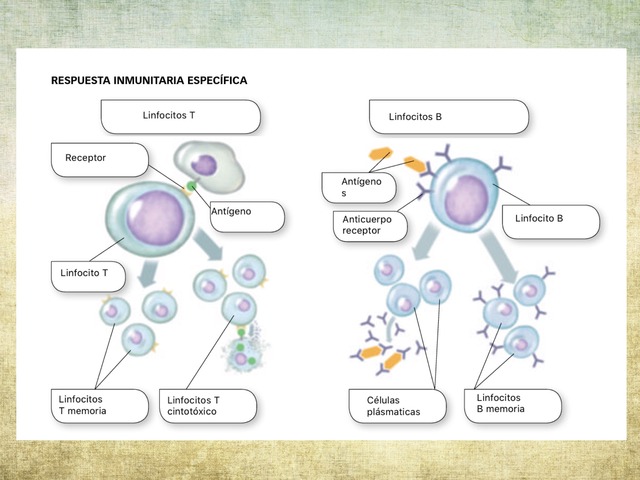 RESPUESTA INMUNITARIA ESPECÍFICA

Linfocitos T

Receptor

Antígeno

Linfocito T

Linfocitos T memoria

Linfocitos T cintotóxico

Linfocitos B

Antígeno s

Anticuerpo receptor

Linfocito B

Células plásmaticas

Linfocitos B memoria